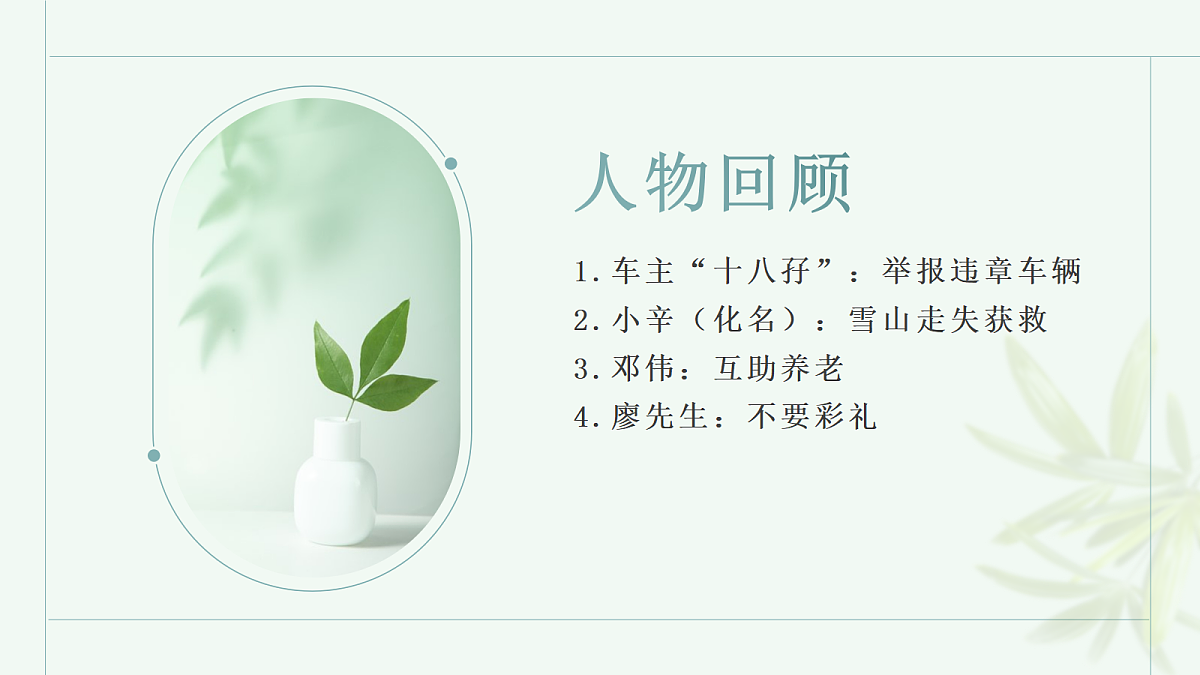 人物回顾

1.车主“十八孖”：举报违章车辆
2.小辛（化名）：雪山走失获救
3.邓伟：互助养老
4.廖先生：不要彩礼